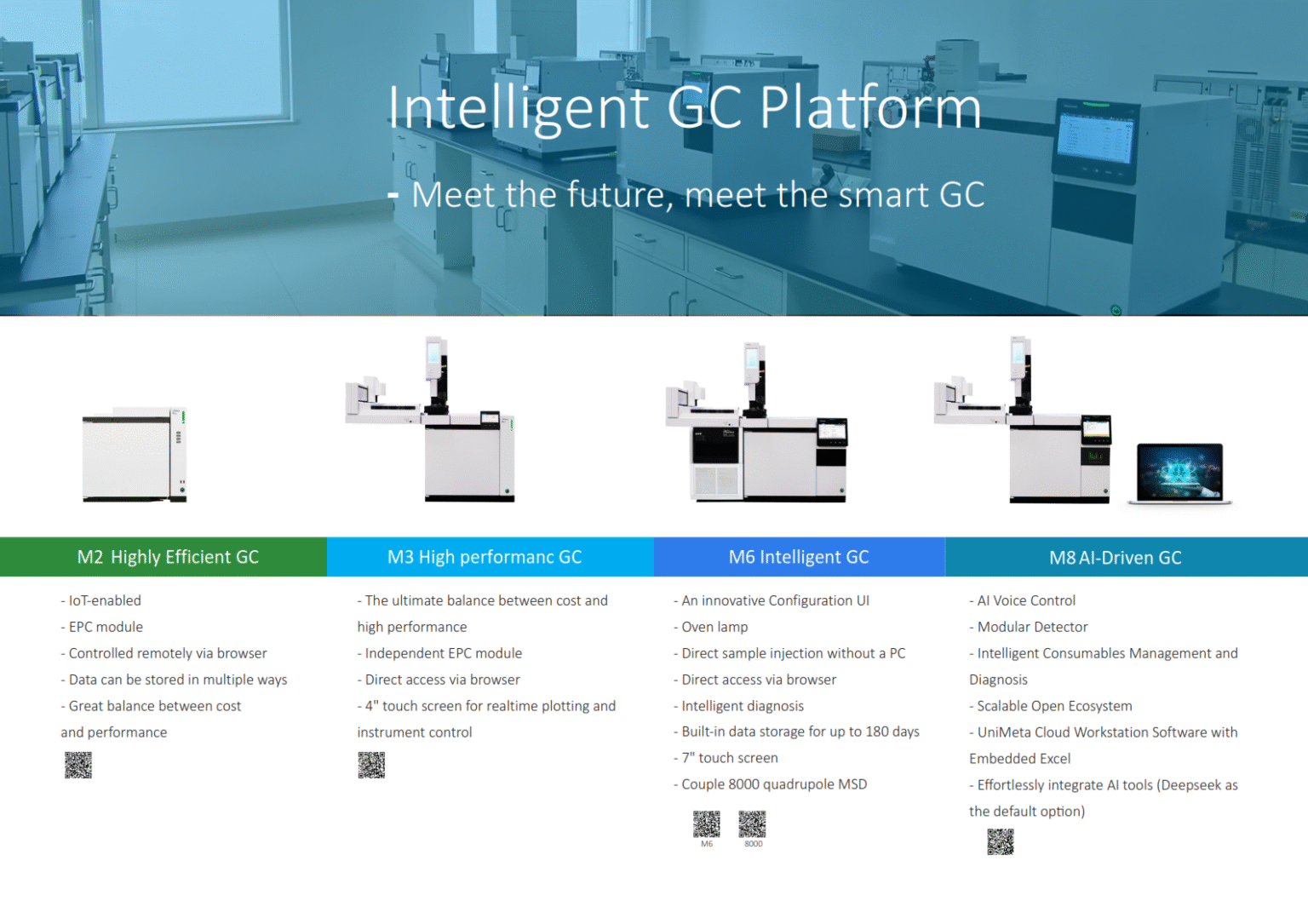 Intelligent GC Platform

- Meet the future, meet the smart GC

M2 Highly Efficient GC

- IoT-enabled
- EPC module
- Controlled remotely via browser
- Data can be stored in multiple ways
- Great balance between cost and performance

M3 High performanc GC

- The ultimate balance between cost and high performance
- Independent EPC module
- Direct access via browser
- 4" touch screen for realtime plotting and instrument control

M6 Intelligent GC

- An innovative Configuration UI
- Oven lamp
- Direct sample injection without a PC
- Direct access via browser
- Intelligent diagnosis
- Built-in data storage for up to 180 days
- 7" touch screen
- Couple 8000 quadrupole MSD

M6 8000

M8 AI-Driven GC

- AI Voice Control
- Modular Detector
- Intelligent Consumables Management and Diagnosis
- Scalable Open Ecosystem
- UniMeta Cloud Workstation Software with Embedded Excel
- Effortlessly integrate AI tools (Deepseek as the default option)